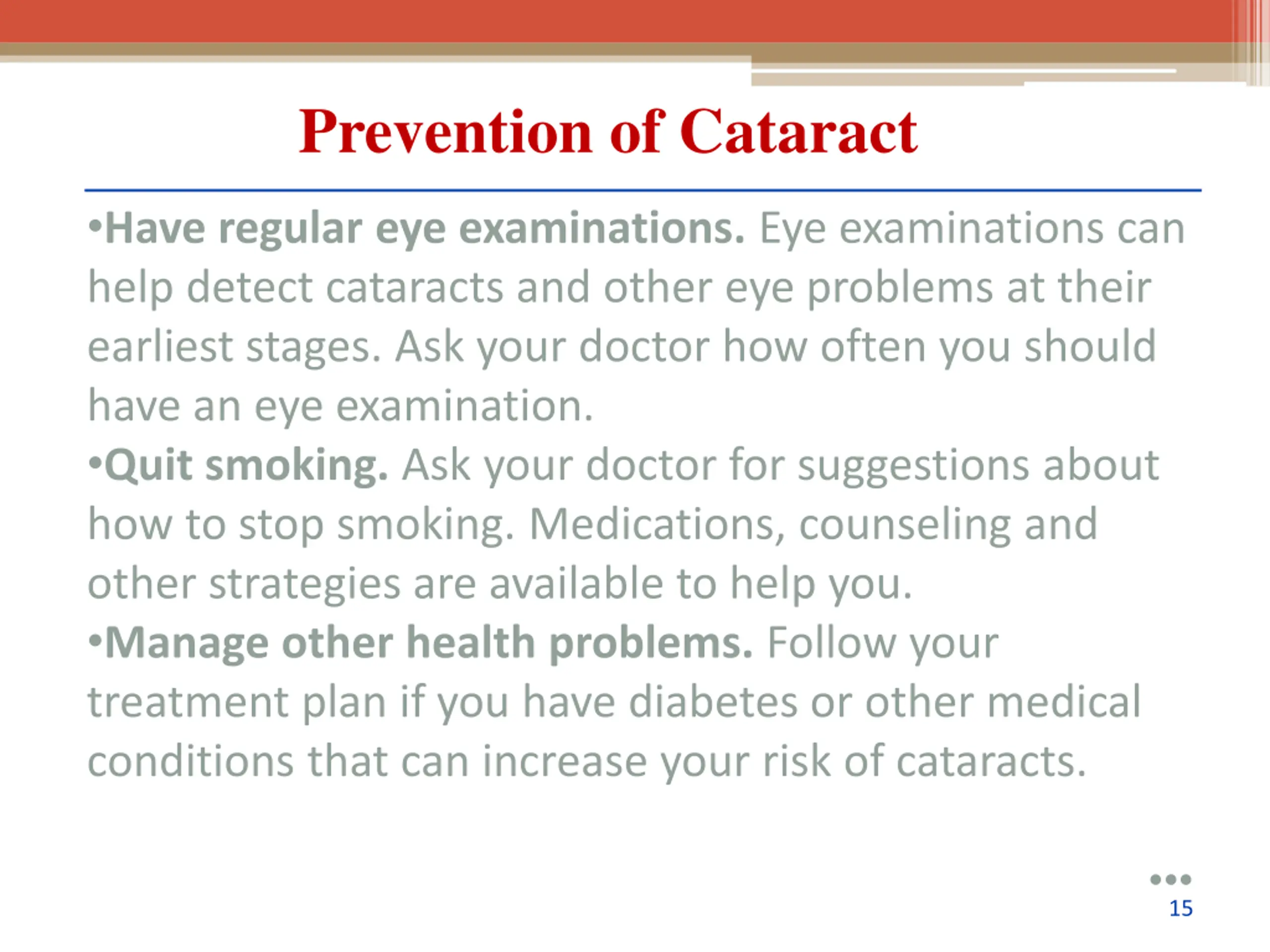 Prevention of Cataract

•Have regular eye examinations. Eye examinations can help detect cataracts and other eye problems at their earliest stages. Ask your doctor how often you should have an eye examination.
•Quit smoking. Ask your doctor for suggestions about how to stop smoking. Medications, counseling and other strategies are available to help you.
•Manage other health problems. Follow your treatment plan if you have diabetes or other medical conditions that can increase your risk of cataracts.

15